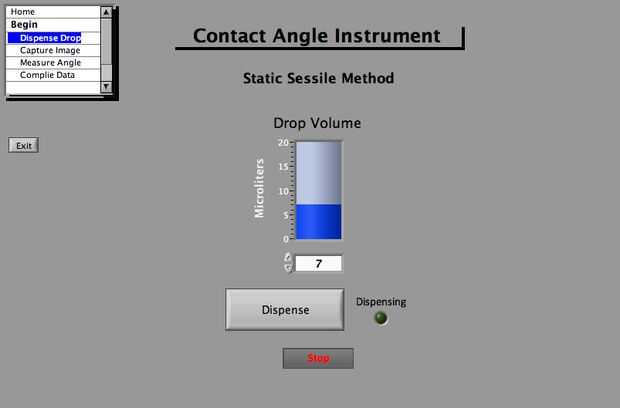 Home
Begin
Dispense Drop
Capture Image
Measure Angle
Complie Data

Exit

Contact Angle Instrument

Static Sessile Method

Drop Volume

Microliters

20
15
10
5
0

7

Dispense

Dispensing

Stop